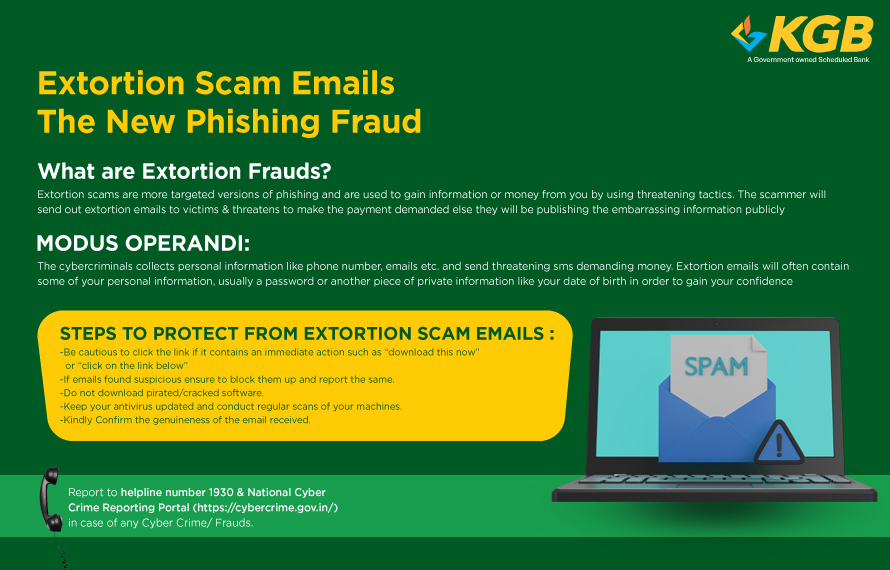 KGB
A Government owned Scheduled Bank

Extortion Scam Emails
The New Phishing Fraud

What are Extortion Frauds?

Extortion scams are more targeted versions of phishing and are used to gain information or money from you by using threatening tactics. The scammer will send out extortion emails to victims & threatens to make the payment demanded else they will be publishing the embarrassing information publicly

MODUS OPERANDI:

The cybercriminals collects personal information like phone number, emails etc. and send threatening sms demanding money. Extortion emails will often contain some of your personal information, usually a password or another piece of private information like your date of birth in order to gain your confidence

STEPS TO PROTECT FROM EXTORTION SCAM EMAILS :
-Be cautious to click the link if it contains an immediate action such as "download this now" or "click on the link below"
-If emails found suspicious ensure to block them up and report the same.
-Do not download pirated/cracked software.
-Keep your antivirus updated and conduct regular scans of your machines.
-Kindly Confirm the genuineness of the email received.

SPAM

Report to helpline number 1930 & National Cyber Crime Reporting Portal (https://cybercrime.gov.in/) in case of any Cyber Crime/ Frauds.